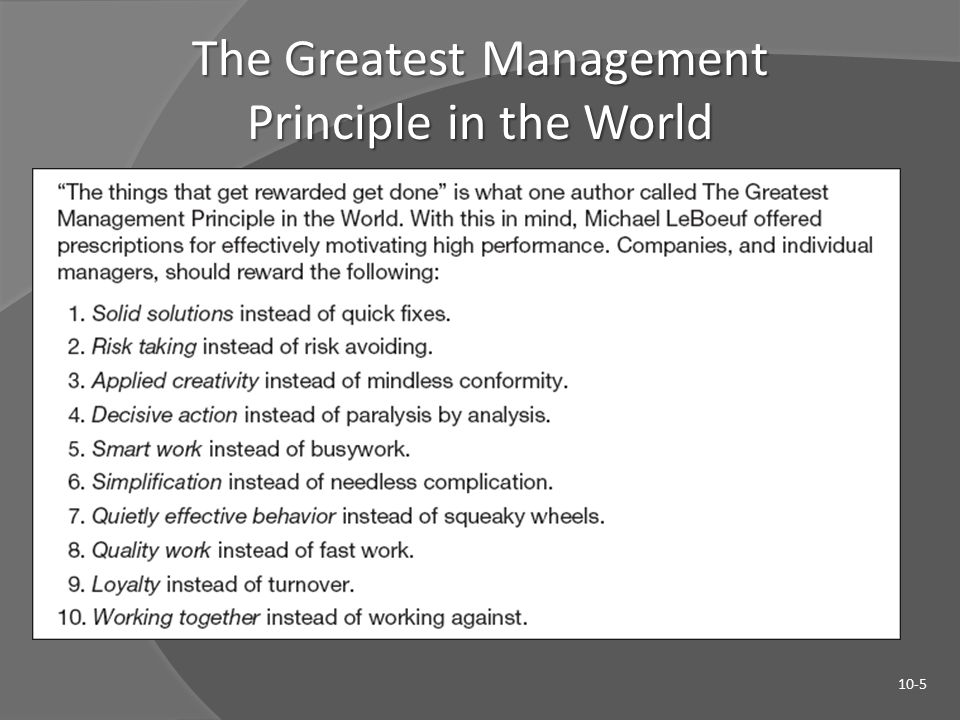 The Greatest Management Principle in the World

"The things that get rewarded get done" is what one author called The Greatest Management Principle in the World. With this in mind, Michael LeBoeuf offered prescriptions for effectively motivating high performance. Companies, and individual managers, should reward the following:

1. Solid solutions instead of quick fixes.
2. Risk taking instead of risk avoiding.
3. Applied creativity instead of mindless conformity.
4. Decisive action instead of paralysis by analysis.
5. Smart work instead of busywork.
6. Simplification instead of needless complication.
7. Quietly effective behavior instead of squeaky wheels.
8. Quality work instead of fast work.
9. Loyalty instead of turnover.
10. Working together instead of working against.

10-5